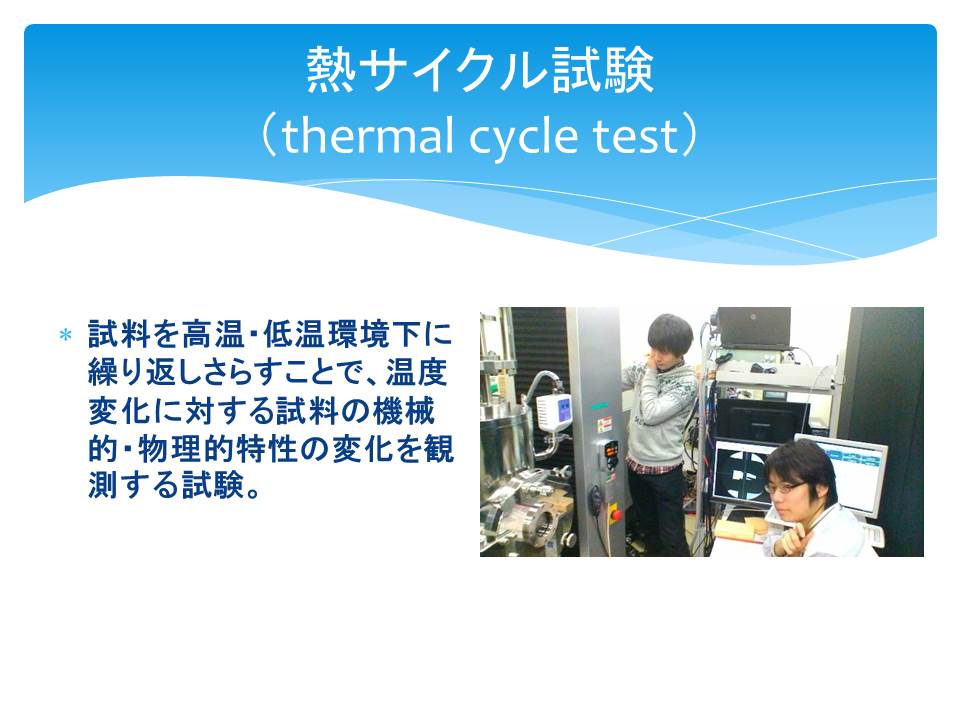 熱サイクル試験
（thermal cycle test）

* 試料を高温･低温環境下に繰り返しさらすことで、温度変化に対する試料の機械的･物理的特性の変化を観測する試験。